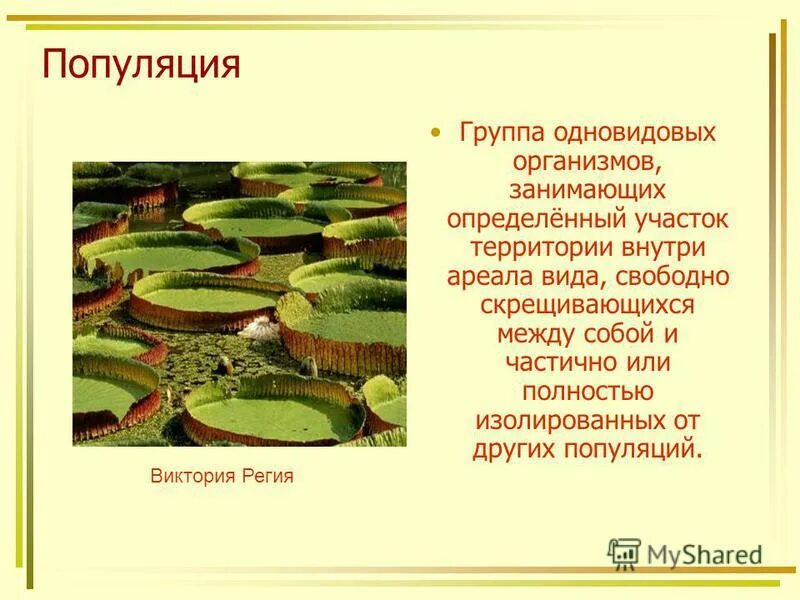 Популяция

• Группа одновидовых организмов, занимающих определённый участок территории внутри ареала вида, свободно скрещивающихся между собой и частично или полностью изолированных от других популяций.

Виктория Регия

MyShared